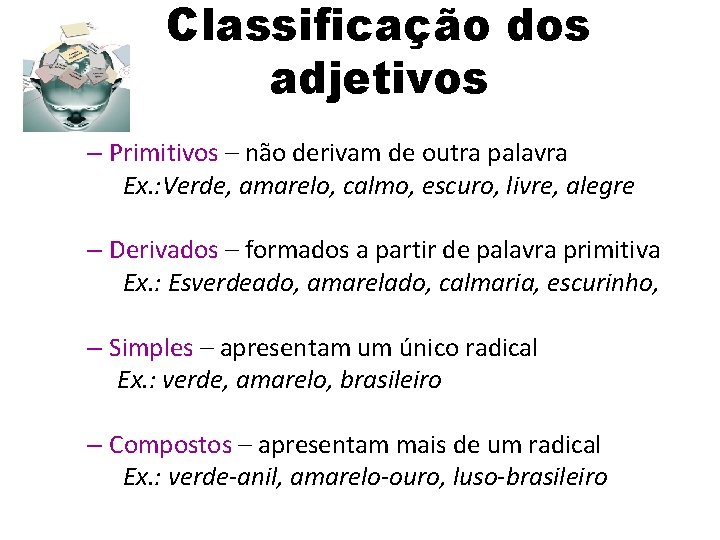 Classificação dos adjetivos

– Primitivos – não derivam de outra palavra
Ex.:Verde, amarelo, calmo, escuro, livre, alegre

– Derivados – formados a partir de palavra primitiva
Ex.: Esverdeado, amarelado, calmaria, escurinho,

– Simples – apresentam um único radical
Ex.: verde, amarelo, brasileiro

– Compostos – apresentam mais de um radical
Ex.: verde-anil, amarelo-ouro, luso-brasileiro